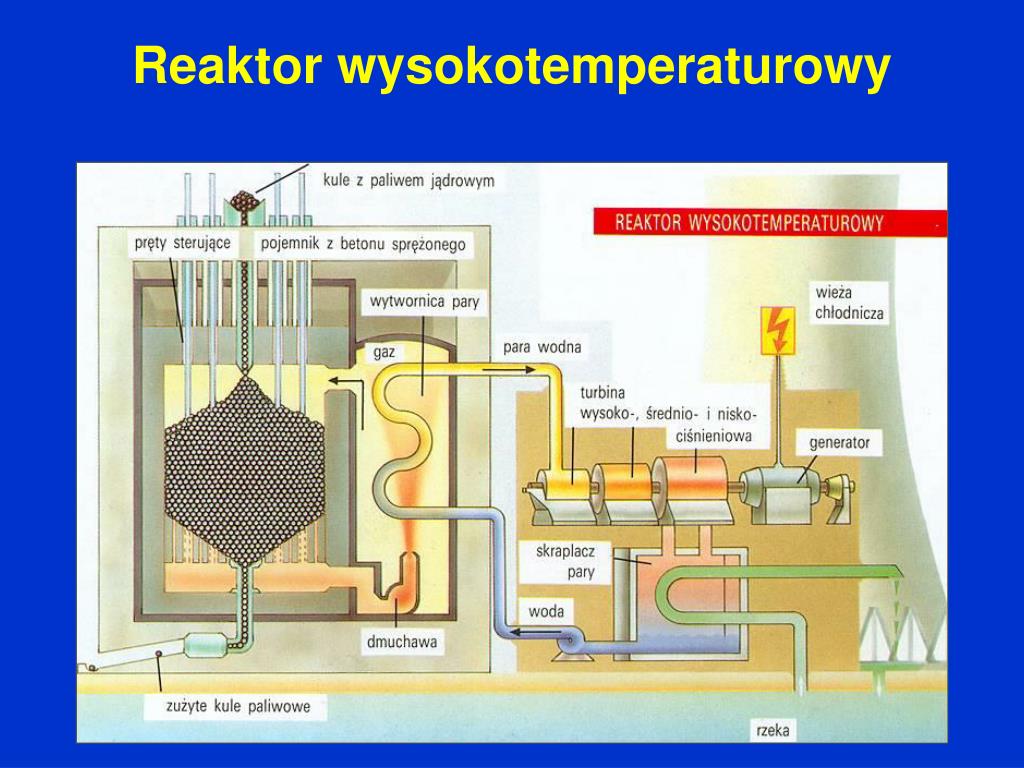 Reaktor wysokotemperaturowy

kule z paliwem jądrowym

REAKTOR WYSOKOTEMPERATUROWY

pręty sterujące

pojemnik z betonu sprężonego

wytwornica pary

wieża chłodnicza

gaz

para wodna

turbina wysoko-, średnio- i nisko-ciśnieniowa

generator

skraplacz pary

woda

dmuchawa

zużyte kule paliwowe

rzeka